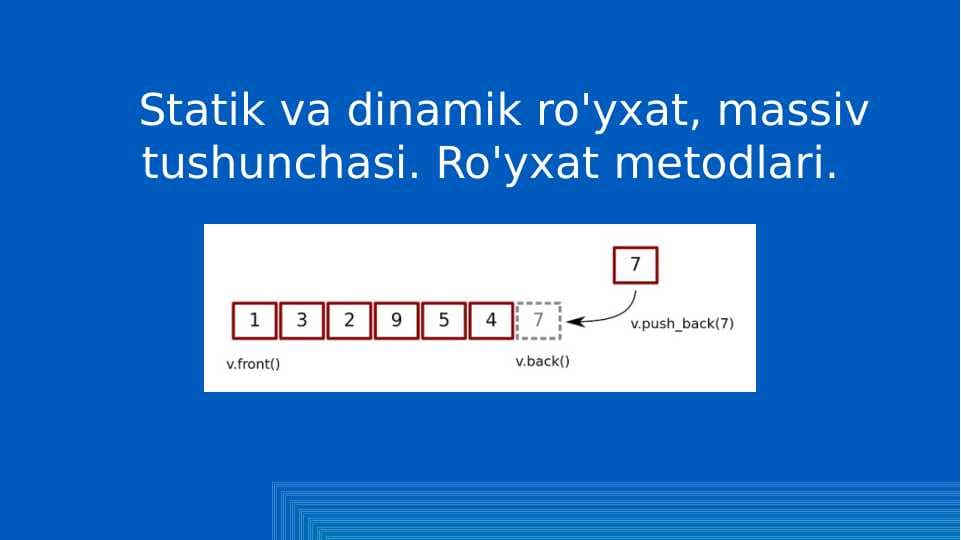 Statik va dinamik ro'yxat, massiv tushunchasi. Ro'yxat metodlari.

7

1 3 2 9 5 4 7

v.push_back(7)

v.front()

v.back()